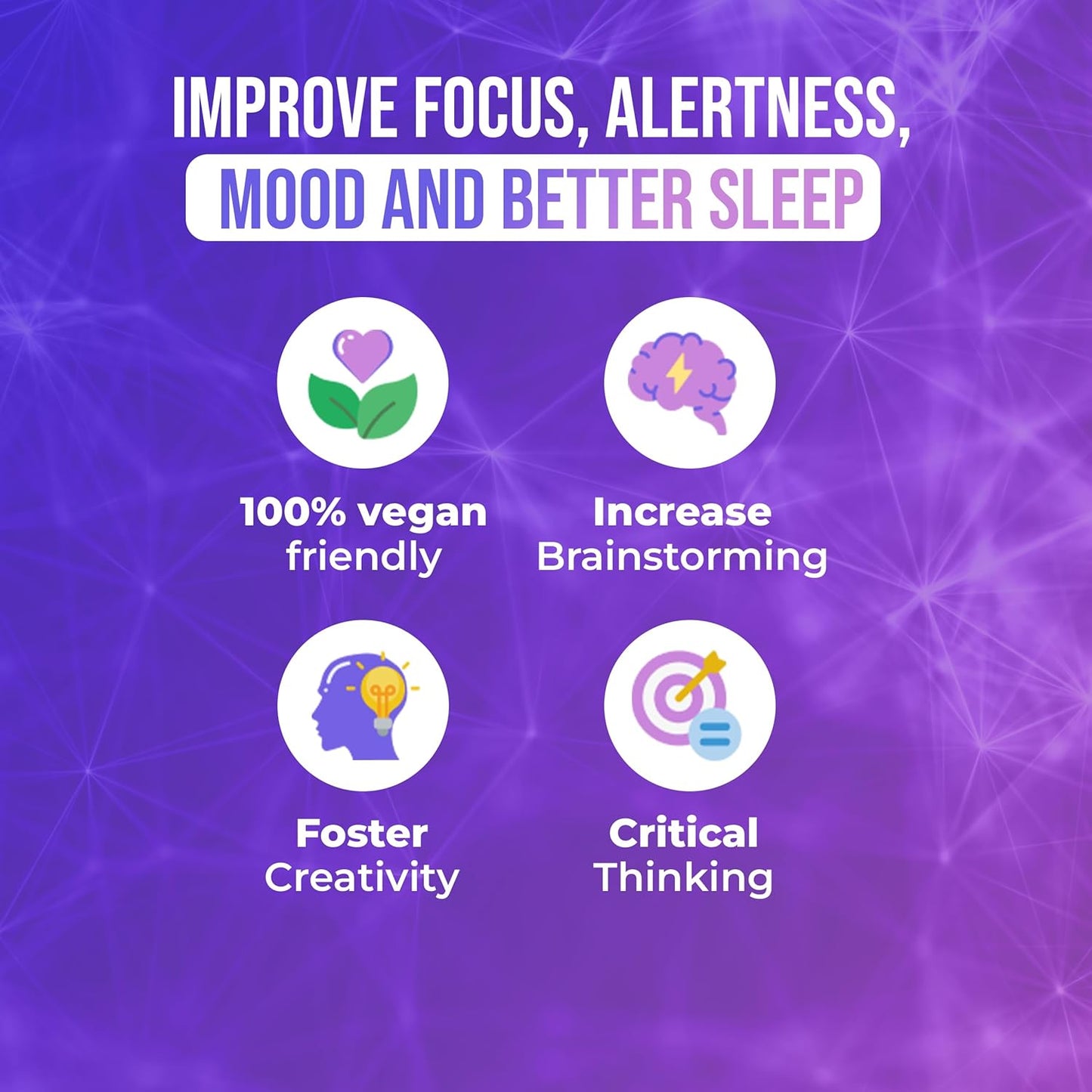 IMPROVE FOCUS, ALERTNESS,
MOOD AND BETTER SLEEP

100% vegan friendly

Increase Brainstorming

Foster Creativity

Critical Thinking